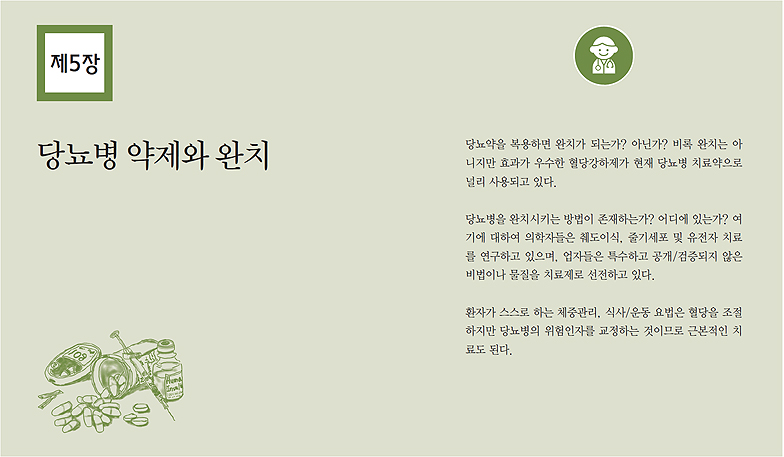 제5장

당뇨병 약제와 완치

당뇨약을 복용하면 완치가 되는가? 아닌가? 비록 완치는 아니지만 효과가 우수한 혈당강하제가 현재 당뇨병 치료약으로 널리 사용되고 있다.

당뇨병을 완치시키는 방법이 존재하는가? 어디에 있는가? 여기에 대하여 의학자들은 췌도이식, 줄기세포 및 유전자 치료를 연구하고 있으며, 업자들은 특수하고 공개/검증되지 않은 비법이나 물질을 치료제로 선전하고 있다.

환자가 스스로 하는 체중관리, 식사/운동 요법은 혈당을 조절하지만 당뇨병의 위험인자를 교정하는 것이므로 근본적인 치료도 된다.